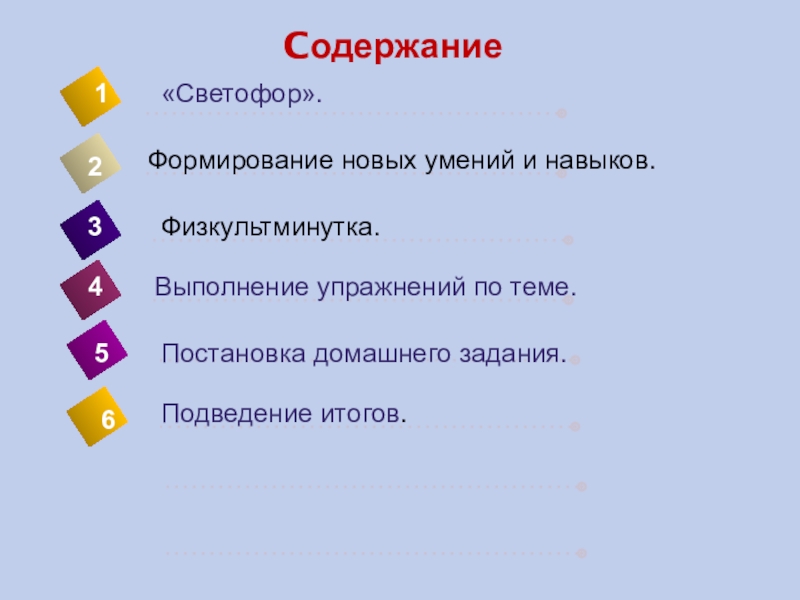 Содержание

1
«Светофор».

2
Формирование новых умений и навыков.

3
Физкультминутка.

4
Выполнение упражнений по теме.

5
Постановка домашнего задания.

6
Подведение итогов.